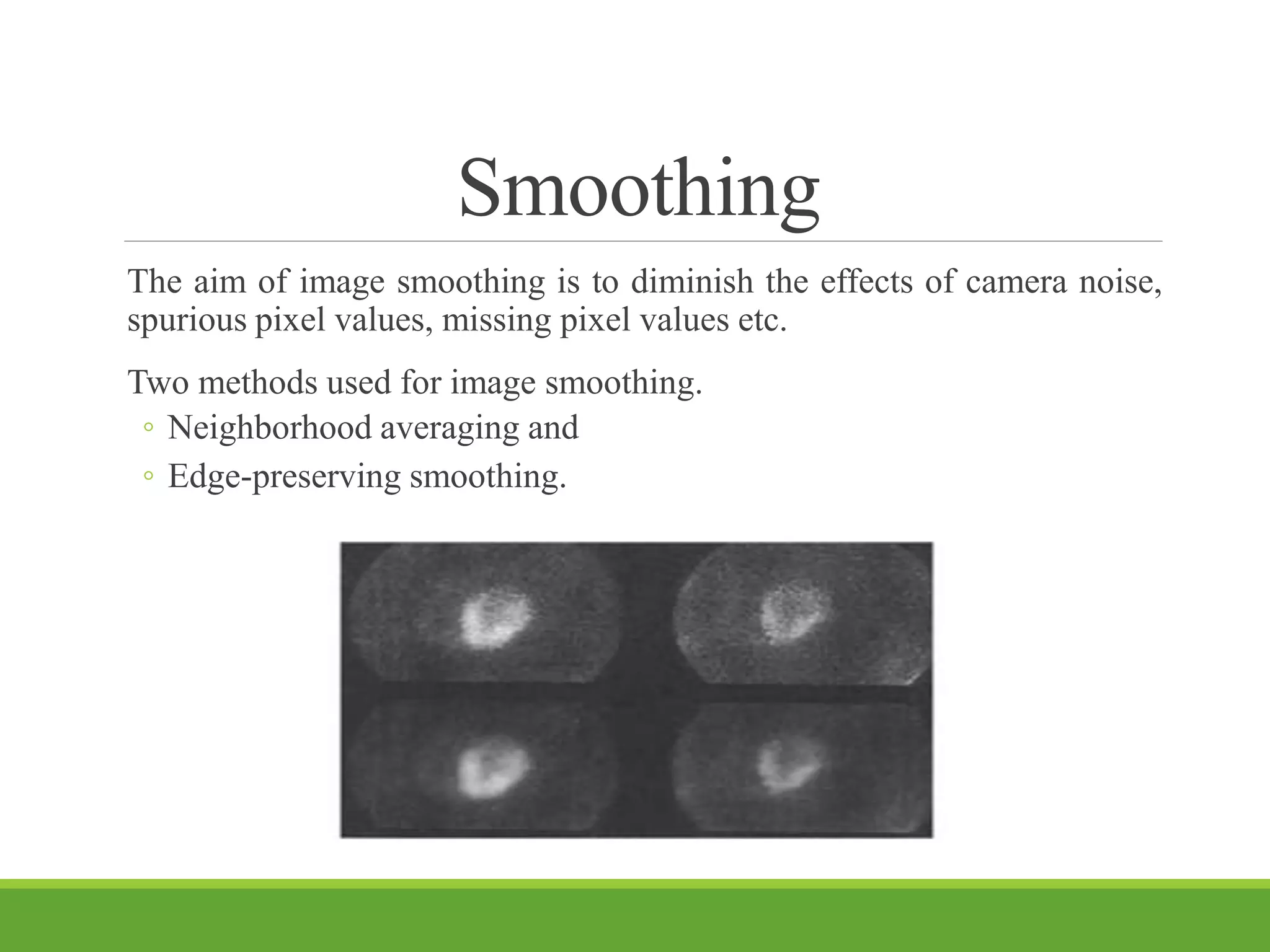 Smoothing

The aim of image smoothing is to diminish the effects of camera noise, spurious pixel values, missing pixel values etc.

Two methods used for image smoothing.
◦ Neighborhood averaging and
◦ Edge-preserving smoothing.